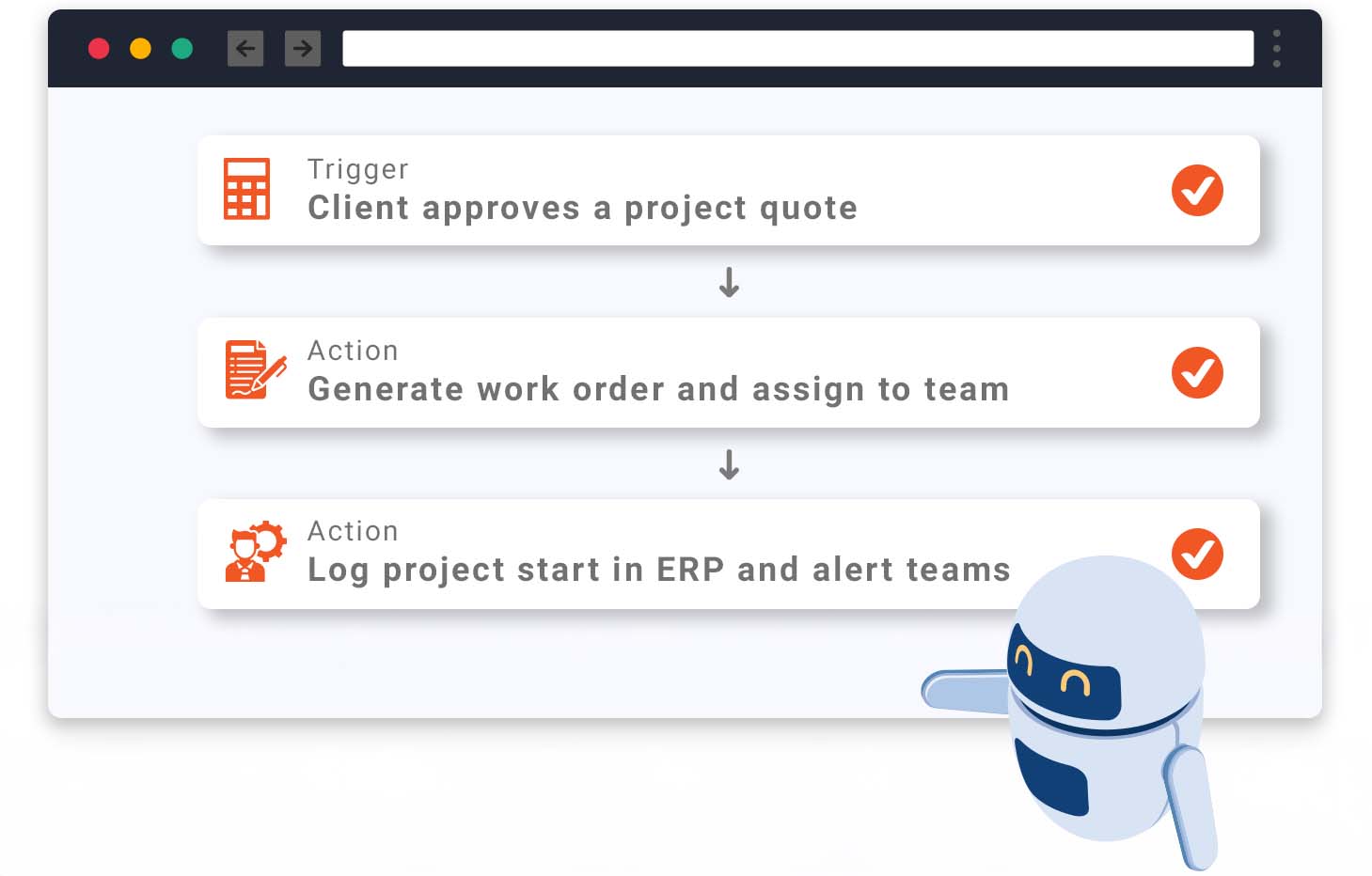 Trigger
Client approves a project quote

Action
Generate work order and assign to team

Action
Log project start in ERP and alert teams